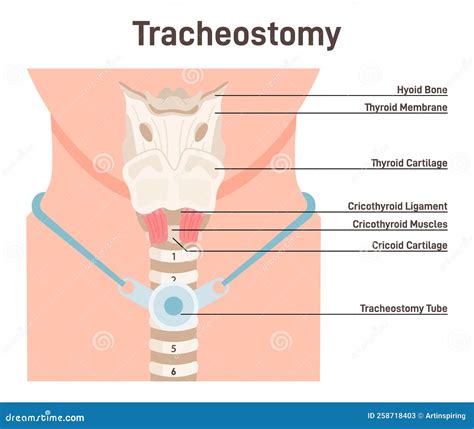 Tracheostomy

Hyoid Bone
Thyroid Membrane
Thyroid Cartilage
Cricothyroid Ligament
Cricothyroid Muscles
Cricoid Cartilage
Tracheostomy Tube

1
2
5
6

dreamstime.com
ID 258718403 © Artinspiring